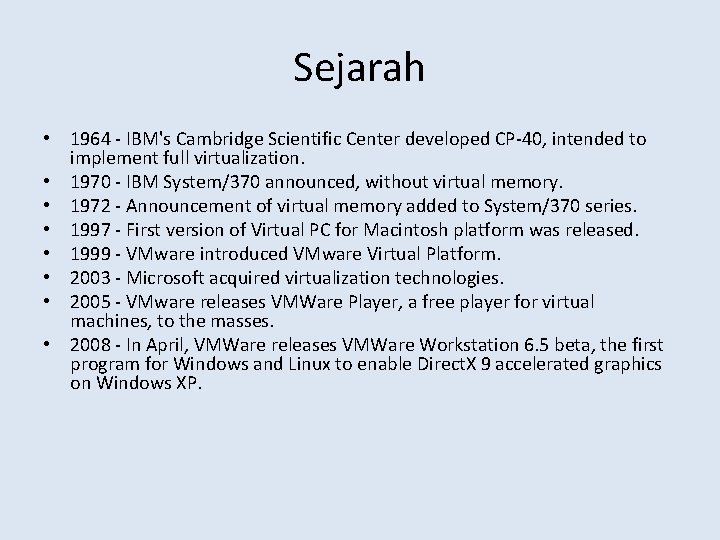 Sejarah

• 1964 - IBM's Cambridge Scientific Center developed CP-40, intended to implement full virtualization.
• 1970 - IBM System/370 announced, without virtual memory.
• 1972 - Announcement of virtual memory added to System/370 series.
• 1997 - First version of Virtual PC for Macintosh platform was released.
• 1999 - VMware introduced VMware Virtual Platform.
• 2003 - Microsoft acquired virtualization technologies.
• 2005 - VMware releases VMWare Player, a free player for virtual machines, to the masses.
• 2008 - In April, VMWare releases VMWare Workstation 6.5 beta, the first program for Windows and Linux to enable DirectX 9 accelerated graphics on Windows XP.